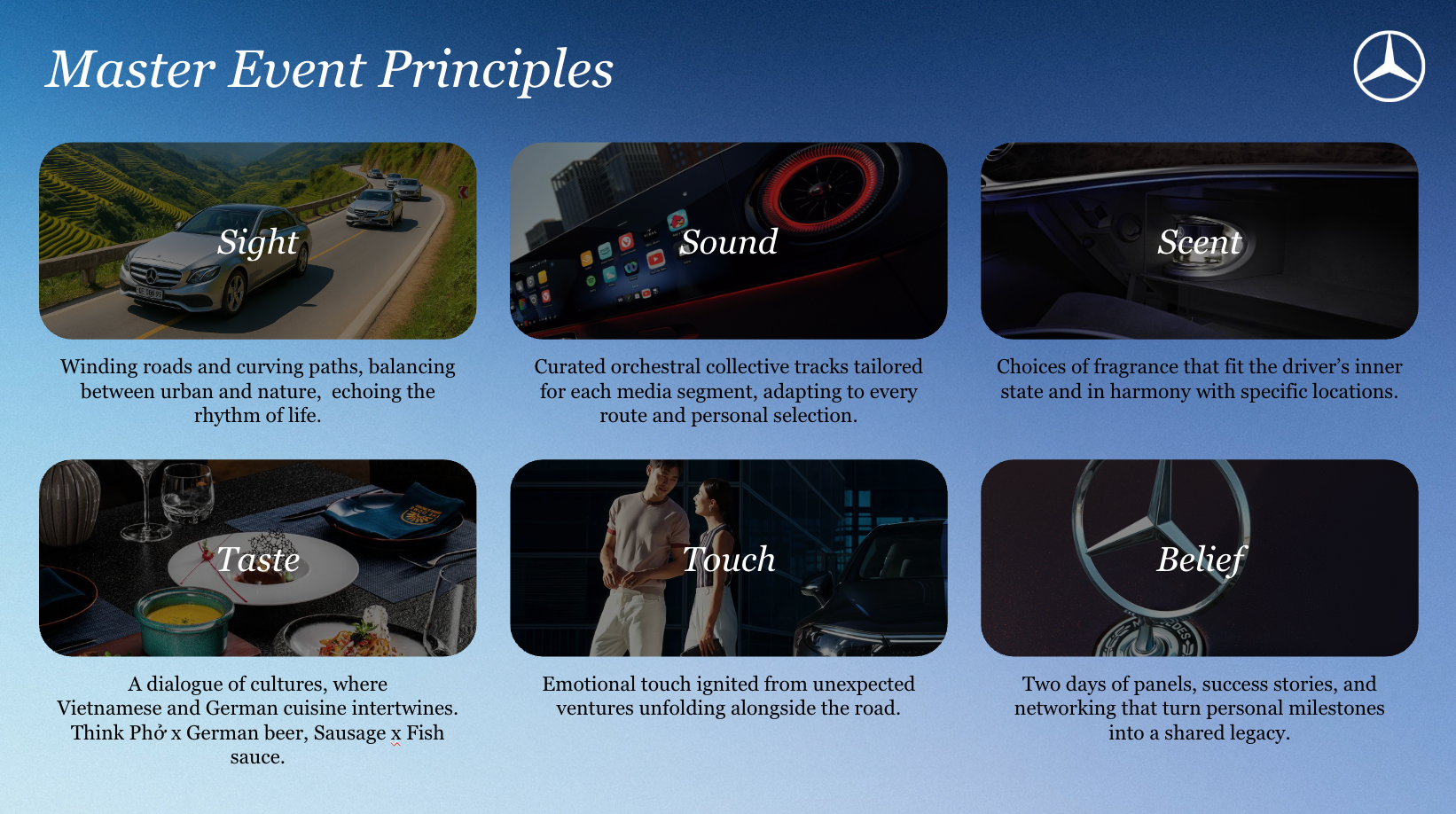 Master Event Principles

Sight

Winding roads and curving paths, balancing between urban and nature,  echoing the rhythm of life.

Sound

Curated orchestral collective tracks tailored for each media segment, adapting to every route and personal selection.

Scent

Choices of fragrance that fit the driver's inner state and in harmony with specific locations.

Taste

A dialogue of cultures, where Vietnamese and German cuisine intertwines. Think Phở x German beer, Sausage x Fish sauce.

Touch

Emotional touch ignited from unexpected ventures unfolding alongside the road.

Belief

Two days of panels, success stories, and networking that turn personal milestones into a shared legacy.